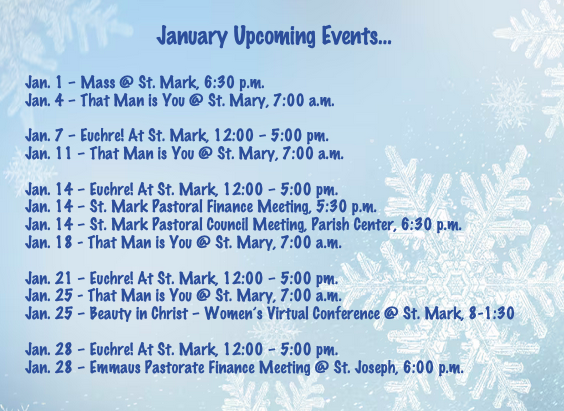 January Upcoming Events...

Jan. 1 - Mass @ St. Mark, 6:30 p.m.
Jan. 4 - That Man is You @ St. Mary, 7:00 a.m.

Jan. 7 - Euchre! At St. Mark, 12:00 - 5:00 pm.
Jan. 11 - That Man is You @ St. Mary, 7:00 a.m.

Jan. 14 - Euchre! At St. Mark, 12:00 - 5:00 pm.
Jan. 14 - St. Mark Pastoral Finance Meeting, 5:30 p.m.
Jan. 14 - St. Mark Pastoral Council Meeting, Parish Center, 6:30 p.m.
Jan. 18 - That Man is You @ St. Mary, 7:00 a.m.

Jan. 21 - Euchre! At St. Mark, 12:00 - 5:00 pm.
Jan. 25 - That Man is You @ St. Mary, 7:00 a.m.
Jan. 25 - Beauty in Christ - Women's Virtual Conference @ St. Mark, 8-1:30

Jan. 28 - Euchre! At St. Mark, 12:00 - 5:00 pm.
Jan. 28 - Emmaus Pastorate Finance Meeting @ St. Joseph, 6:00 p.m.